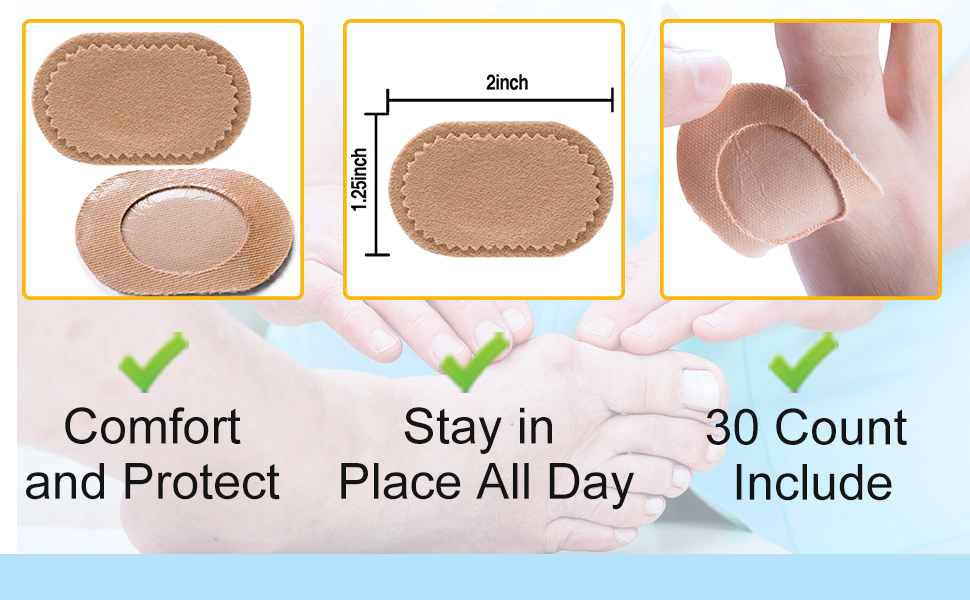 2inch

1.25inch

Comfort and Protect

Stay in Place All Day

30 Count Include